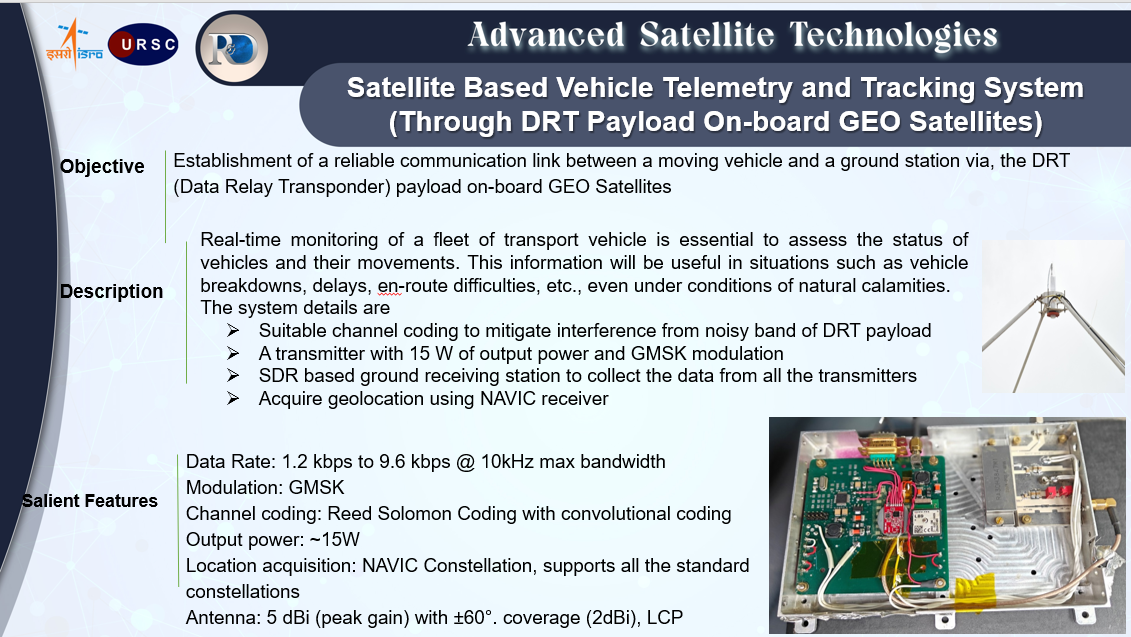 इसरो isro URSC R&D

Advanced Satellite Technologies

Satellite Based Vehicle Telemetry and Tracking System (Through DRT Payload On-board GEO Satellites)

Objective

Establishment of a reliable communication link between a moving vehicle and a ground station via, the DRT (Data Relay Transponder) payload on-board GEO Satellites

Description

Real-time monitoring of a fleet of transport vehicle is essential to assess the status of vehicles and their movements. This information will be useful in situations such as vehicle breakdowns, delays, en-route difficulties, etc., even under conditions of natural calamities. The system details are

➢ Suitable channel coding to mitigate interference from noisy band of DRT payload
➢ A transmitter with 15 W of output power and GMSK modulation
➢ SDR based ground receiving station to collect the data from all the transmitters
➢ Acquire geolocation using NAVIC receiver

Salient Features

Data Rate: 1.2 kbps to 9.6 kbps @ 10kHz max bandwidth
Modulation: GMSK
Channel coding: Reed Solomon Coding with convolutional coding
Output power: ~15W
Location acquisition: NAVIC Constellation, supports all the standard constellations
Antenna: 5 dBi (peak gain) with ±60°. coverage (2dBi), LCP